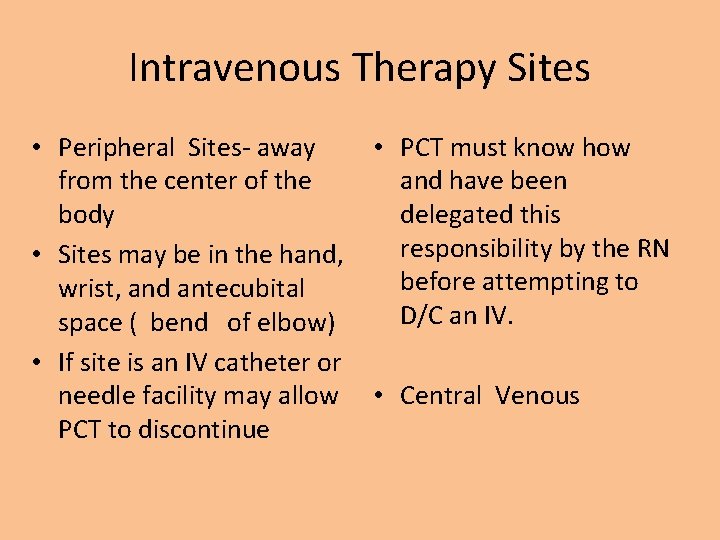 Intravenous Therapy Sites

• Peripheral Sites- away from the center of the body
• Sites may be in the hand, wrist, and antecubital space ( bend of elbow)
• If site is an IV catheter or needle facility may allow PCT to discontinue

• PCT must know how and have been delegated this responsibility by the RN before attempting to D/C an IV.

• Central Venous